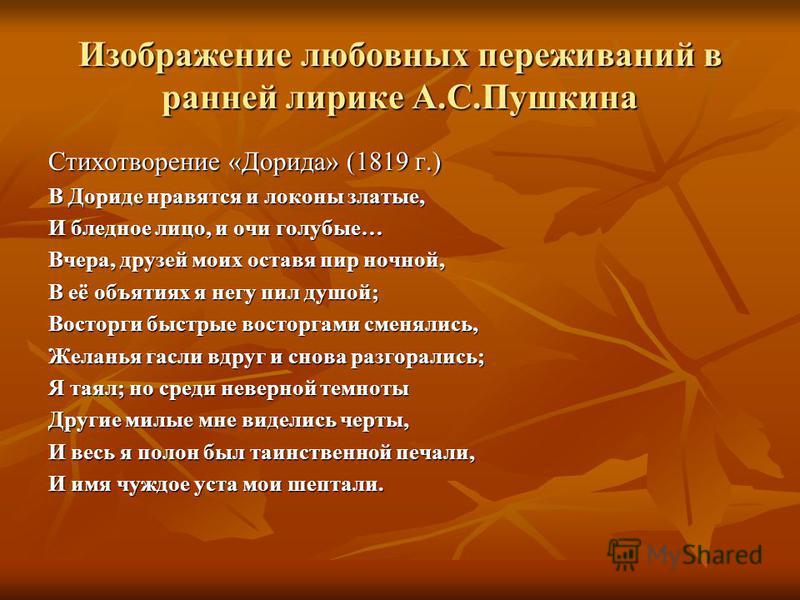 Изображение любовных переживаний в ранней лирике А.С.Пушкина

Стихотворение «Дорида» (1819 г.)

В Дориде нравятся и локоны златые,
И бледное лицо, и очи голубые…
Вчера, друзей моих оставя пир ночной,
В её объятиях я негу пил душой;
Восторги быстрые восторгами сменялись,
Желанья гасли вдруг и снова разгорались;
Я таял; но среди неверной темноты
Другие милые мне виделись черты,
И весь я полон был таинственной печали,
И имя чуждое уста мои шептали.

MyShared